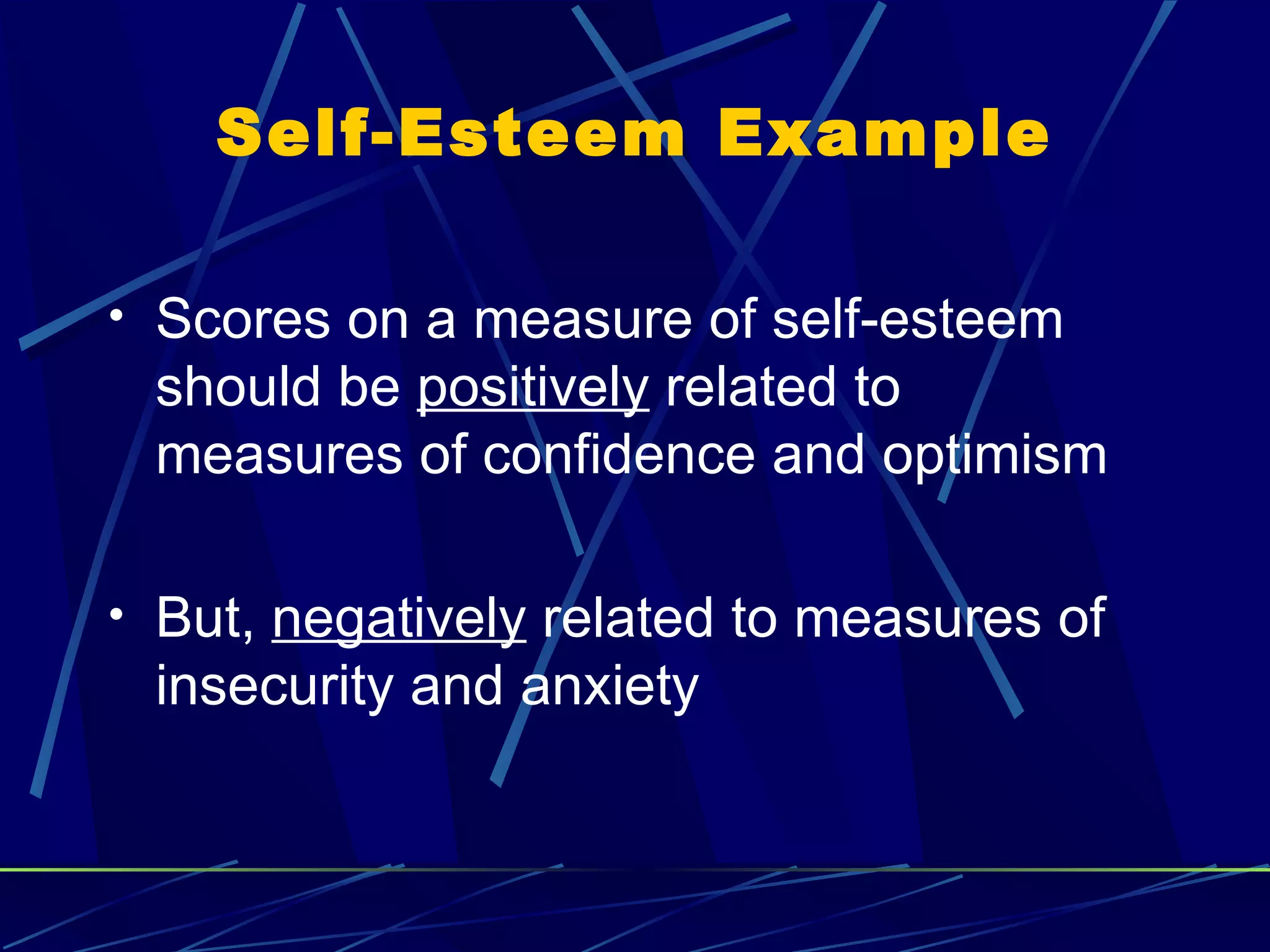 Self-Esteem Example

• Scores on a measure of self-esteem should be positively related to measures of confidence and optimism

• But, negatively related to measures of insecurity and anxiety